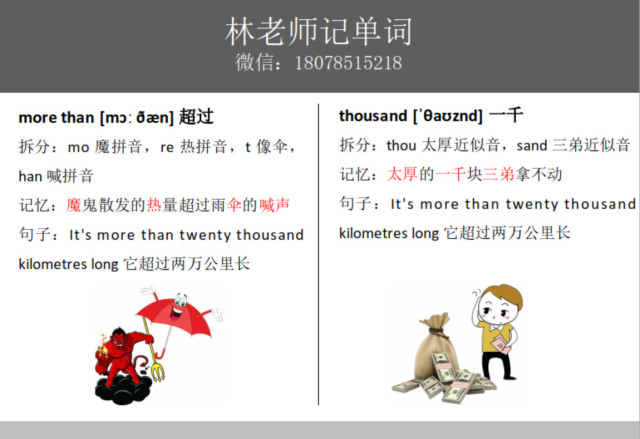 林老师记单词
微信：18078515218

more than [mɔː ðæn] 超过
拆分：mo 魔拼音，re 热拼音，t 像伞，han 喊拼音
记忆：魔鬼散发的热量超过雨伞的喊声
句子：It's more than twenty thousand kilometres long 它超过两万公里长

thousand [ˈθaʊznd] 一千
拆分：thou 太厚近似音，sand 三弟近似音
记忆：太厚的一千块三弟拿不动
句子：It's more than twenty thousand kilometres long 它超过两万公里长